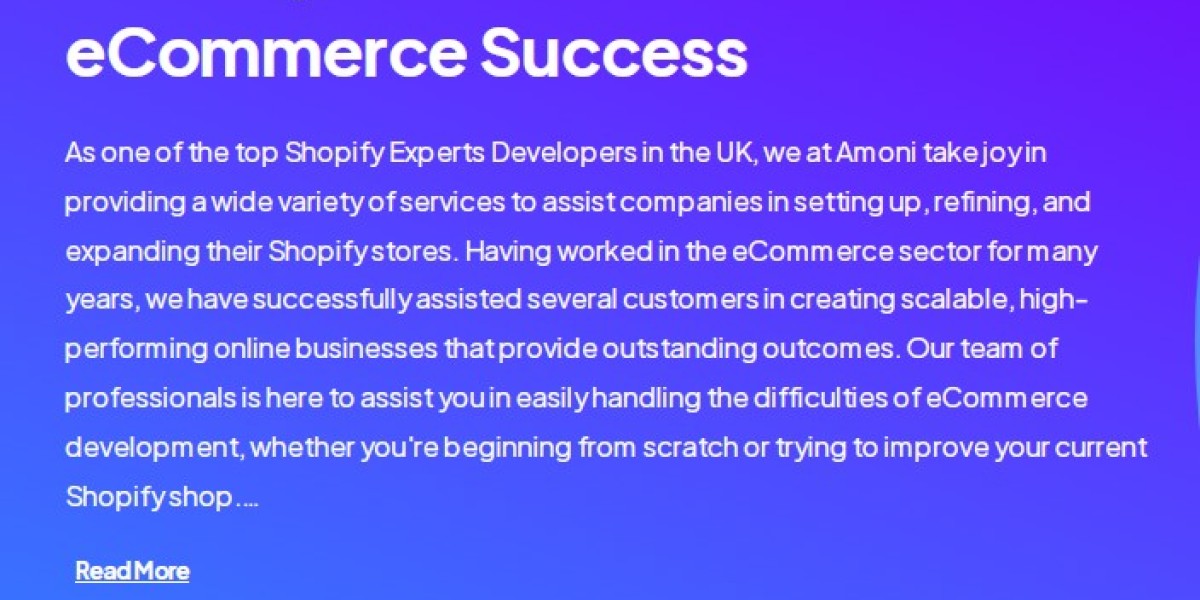 eCommerce Success

As one of the top Shopify Experts Developers in the UK, we at Amoni take joy in providing a wide variety of services to assist companies in setting up, refining, and expanding their Shopify stores. Having worked in the eCommerce sector for many years, we have successfully assisted several customers in creating scalable, high-performing online businesses that provide outstanding outcomes. Our team of professionals is here to assist you in easily handling the difficulties of eCommerce development, whether you're beginning from scratch or trying to improve your current Shopify shop....

Read More